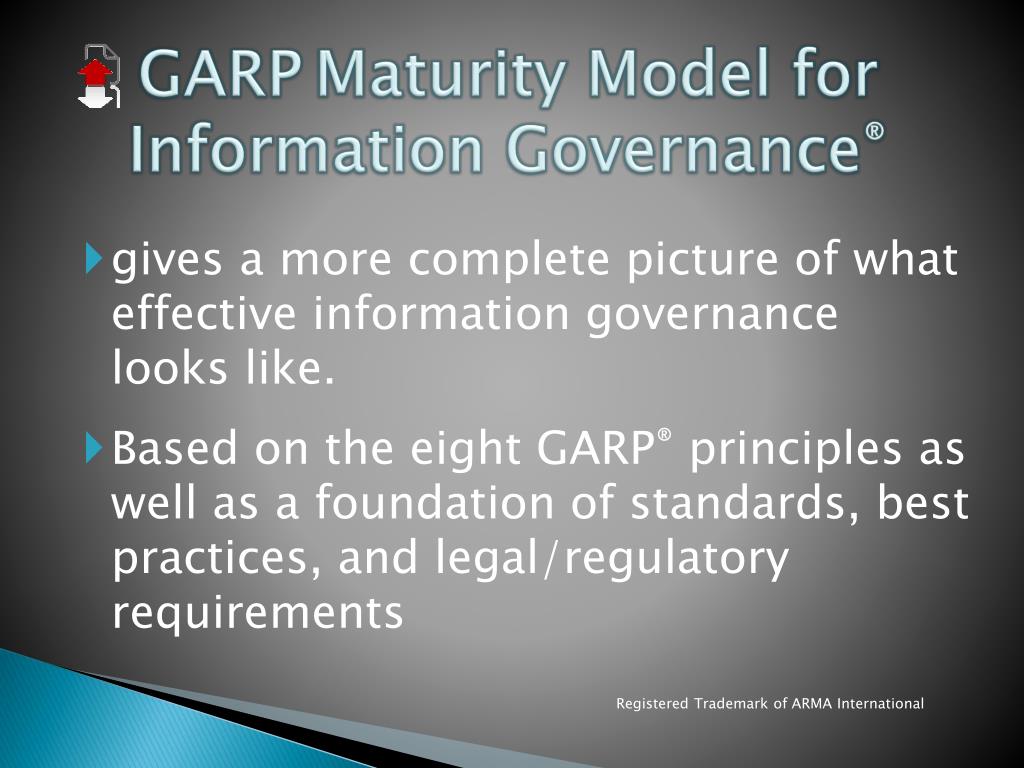 GARP Maturity Model for Information Governance®

gives a more complete picture of what effective information governance looks like.

Based on the eight GARP® principles as well as a foundation of standards, best practices, and legal/regulatory requirements

Registered Trademark of ARMA International